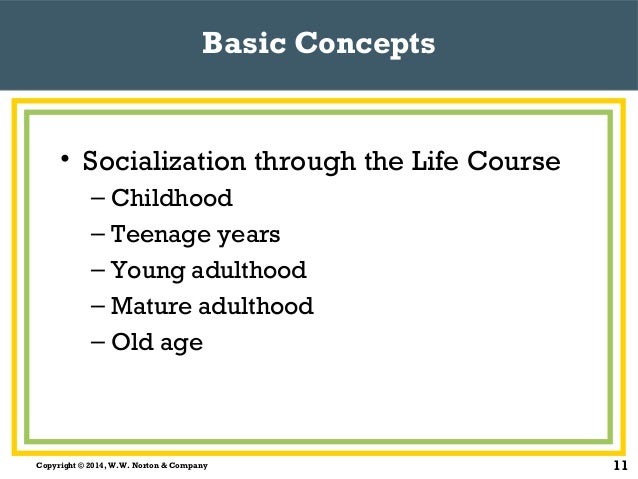 Basic Concepts

• Socialization through the Life Course
– Childhood
– Teenage years
– Young adulthood
– Mature adulthood
– Old age

Copyright © 2014, W.W. Norton & Company

11